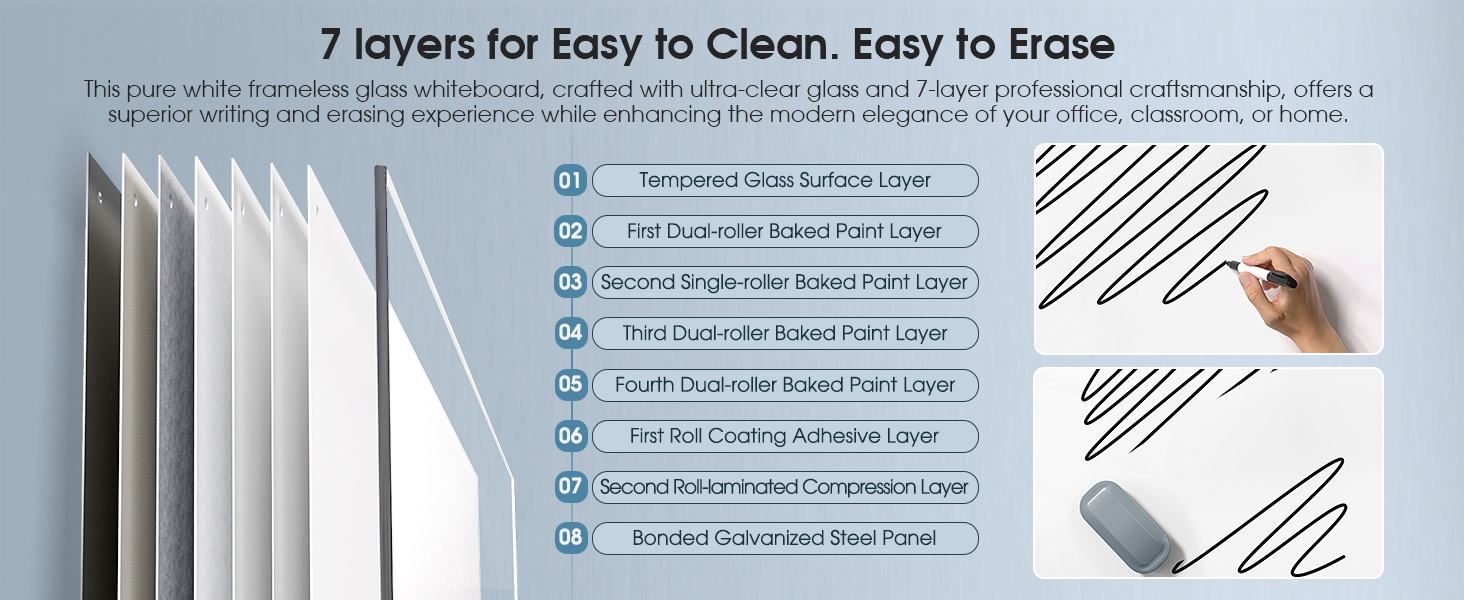 7 layers for Easy to Clean. Easy to Erase

This pure white frameless glass whiteboard, crafted with ultra-clear glass and 7-layer professional craftsmanship, offers a superior writing and erasing experience while enhancing the modern elegance of your office, classroom, or home.

01 Tempered Glass Surface Layer
02 First Dual-roller Baked Paint Layer
03 Second Single-roller Baked Paint Layer
04 Third Dual-roller Baked Paint Layer
05 Fourth Dual-roller Baked Paint Layer
06 First Roll Coating Adhesive Layer
07 Second Roll-laminated Compression Layer
08 Bonded Galvanized Steel Panel